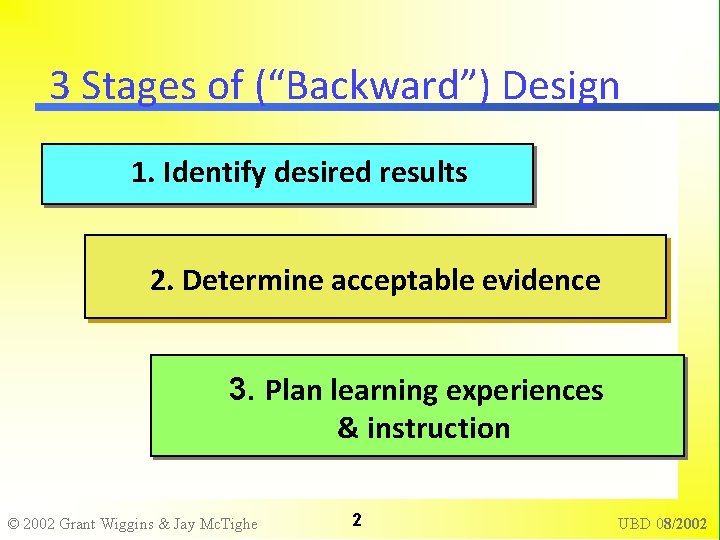 3 Stages of (“Backward”) Design

1. Identify desired results

2. Determine acceptable evidence

3. Plan learning experiences & instruction

© 2002 Grant Wiggins & Jay McTighe

2

UBD 08/2002